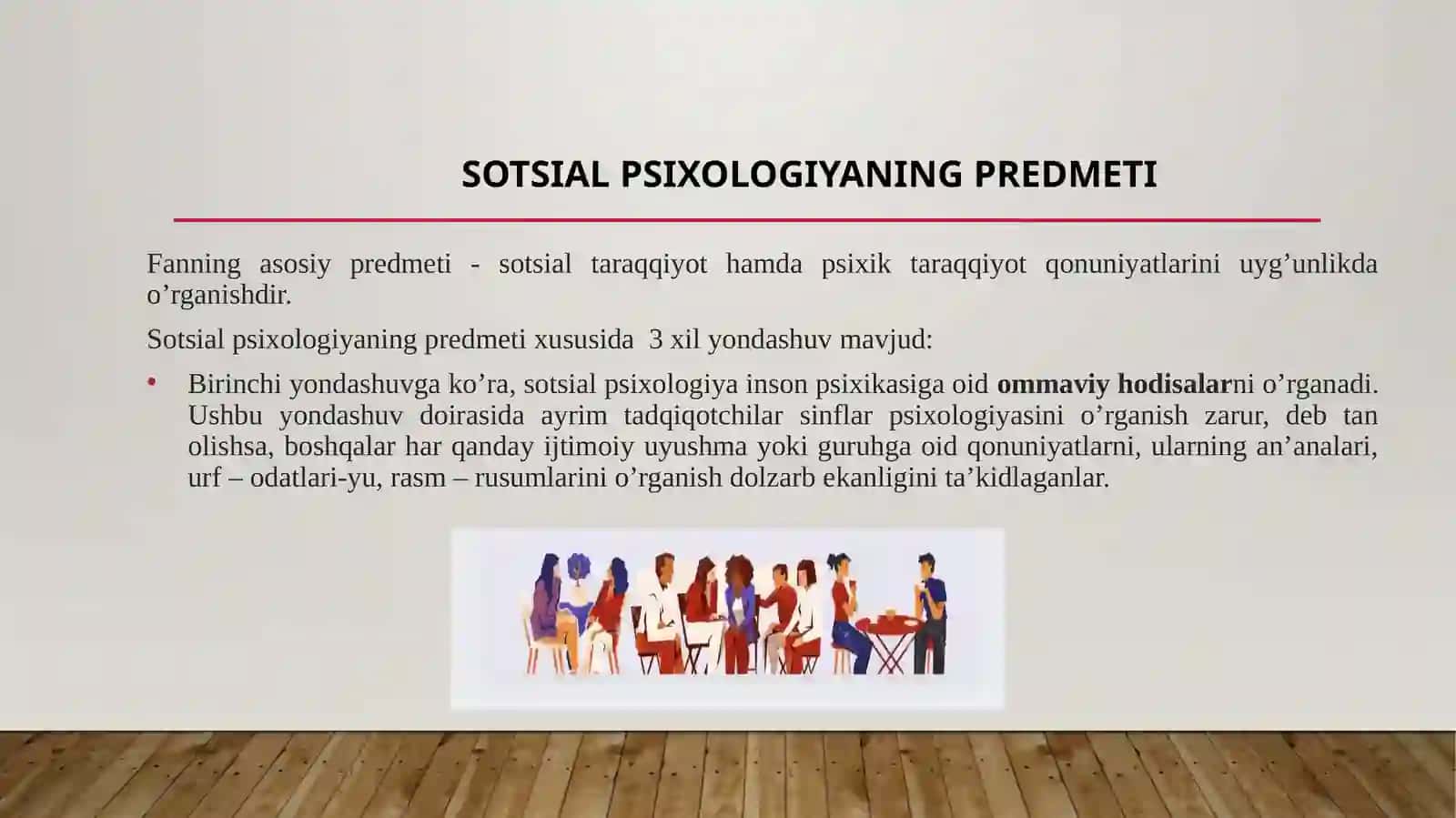 SOTSIAL PSIXOLOGIYANING PREDMETI

Fanning asosiy predmeti - sotsial taraqqiyot hamda psixik taraqqiyot qonuniyatlarini uyg’unlikda o’rganishdir.

Sotsial psixologiyaning predmeti xususida  3 xil yondashuv mavjud:

• Birinchi yondashuvga ko’ra, sotsial psixologiya inson psixikasiga oid ommaviy hodisalarni o’rganadi. Ushbu yondashuv doirasida ayrim tadqiqotchilar sinflar psixologiyasini o’rganish zarur, deb tan olishsa, boshqalar har qanday ijtimoiy uyushma yoki guruhga oid qonuniyatlarni, ularning an’analari, urf – odatlari-yu, rasm – rusumlarini o’rganish dolzarb ekanligini ta’kidlaganlar.